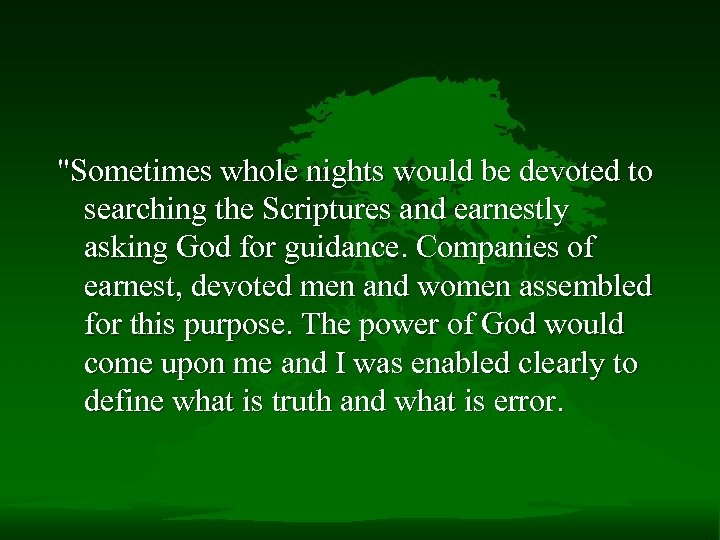 "Sometimes whole nights would be devoted to searching the Scriptures and earnestly asking God for guidance. Companies of earnest, devoted men and women assembled for this purpose. The power of God would come upon me and I was enabled clearly to define what is truth and what is error.